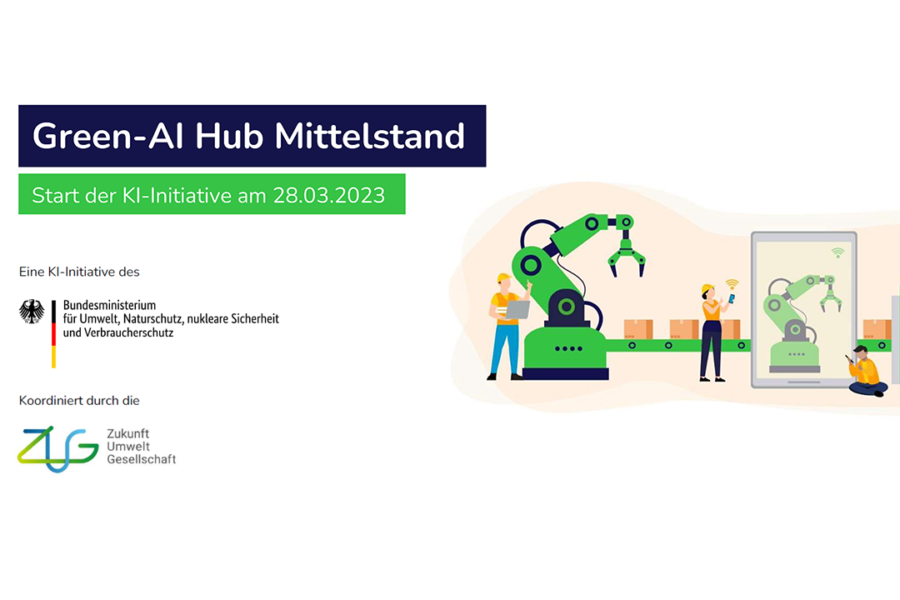 Green-AI Hub Mittelstand

Start der KI-Initiative am 28.03.2023

Eine KI-Initiative des

Bundesministerium für Umwelt, Naturschutz, nukleare Sicherheit und Verbraucherschutz

Koordiniert durch die

ZUG Zukunft Umwelt Gesellschaft